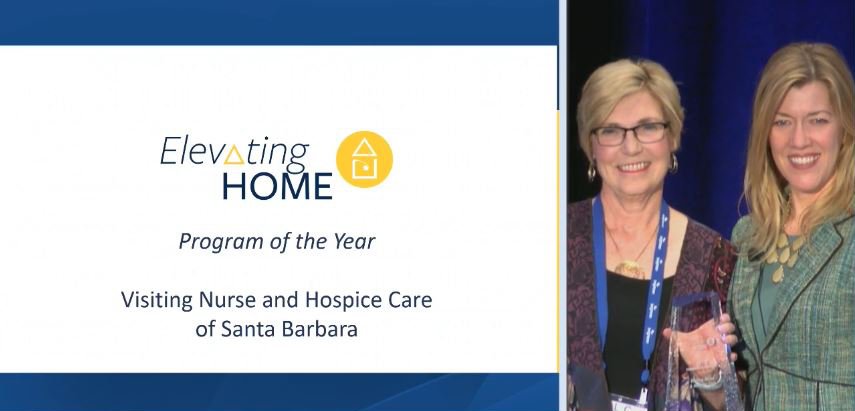 Elevating HOME

Program of the Year

Visiting Nurse and Hospice Care of Santa Barbara